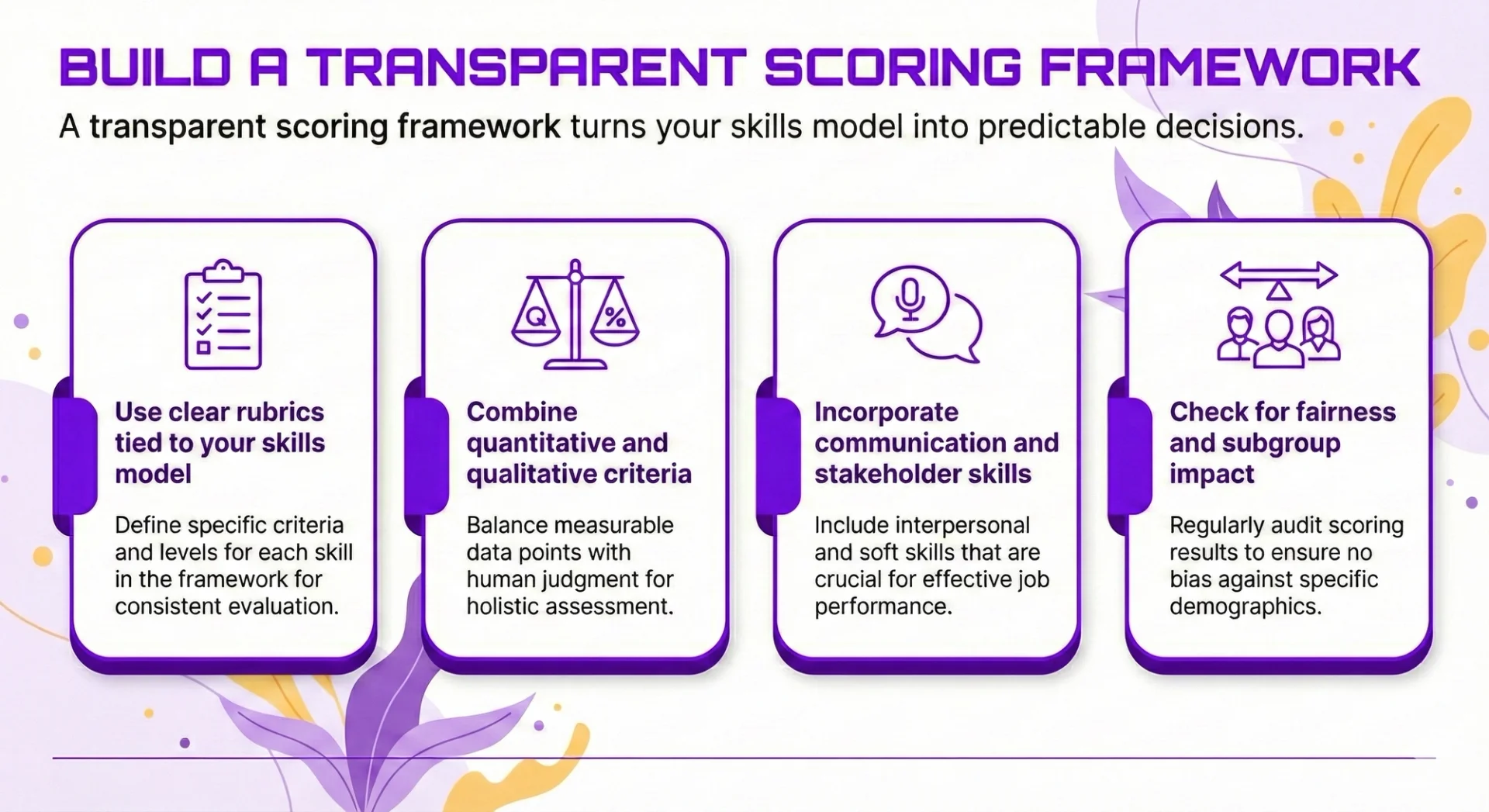 BUILD A TRANSPARENT SCORING FRAMEWORK

A transparent scoring framework turns your skills model into predictable decisions.

Q %

Use clear rubrics tied to your skills model

Define specific criteria and levels for each skill in the framework for consistent evaluation.

Combine quantitative and qualitative criteria

Balance measurable data points with human judgment for holistic assessment.

Incorporate communication and stakeholder skills

Include interpersonal and soft skills that are crucial for effective job performance.

Check for fairness and subgroup impact

Regularly audit scoring results to ensure no bias against specific demographics.